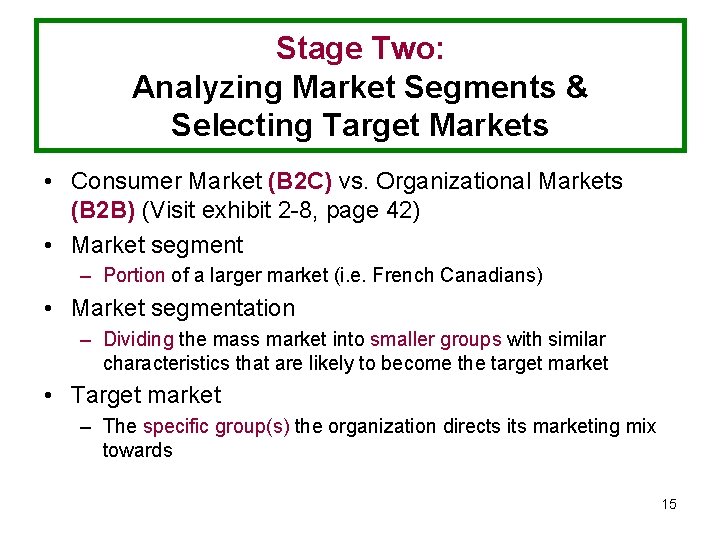 Stage Two:
Analyzing Market Segments & Selecting Target Markets

• Consumer Market (B2C) vs. Organizational Markets (B2B) (Visit exhibit 2-8, page 42)
• Market segment
– Portion of a larger market (i.e. French Canadians)
• Market segmentation
– Dividing the mass market into smaller groups with similar characteristics that are likely to become the target market
• Target market
– The specific group(s) the organization directs its marketing mix towards

15